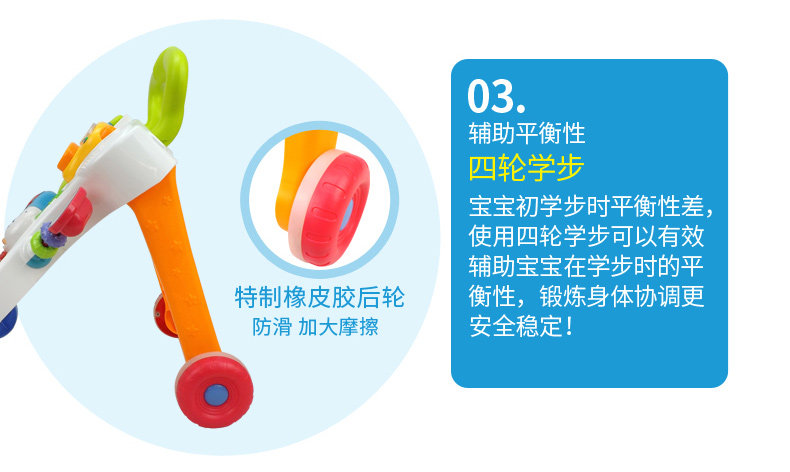 特制橡皮胶后轮
防滑 加大摩擦

03.
辅助平衡性
四轮学步
宝宝初学步时平衡性差，使用四轮学步可以有效辅助宝宝在学步时的平衡性，锻炼身体协调更安全稳定！